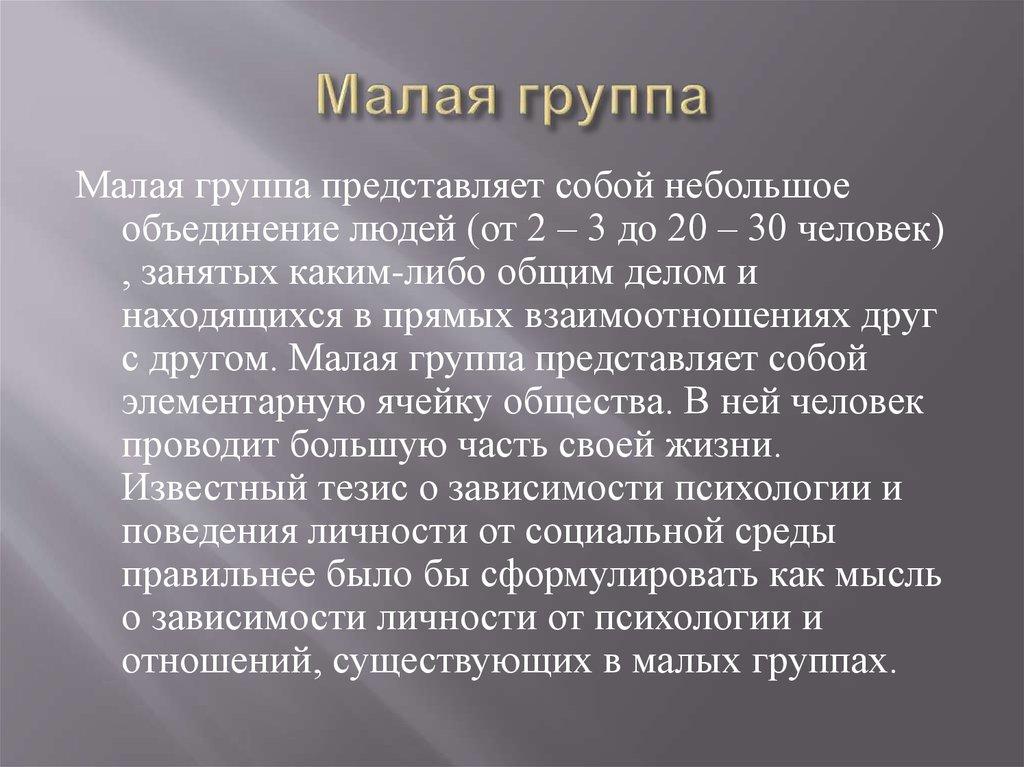 Малая группа

Малая группа представляет собой небольшое объединение людей (от 2 – 3 до 20 – 30 человек) , занятых каким-либо общим делом и находящихся в прямых взаимоотношениях друг с другом. Малая группа представляет собой элементарную ячейку общества. В ней человек проводит большую часть своей жизни. Известный тезис о зависимости психологии и поведения личности от социальной среды правильнее было бы сформулировать как мысль о зависимости личности от психологии и отношений, существующих в малых группах.